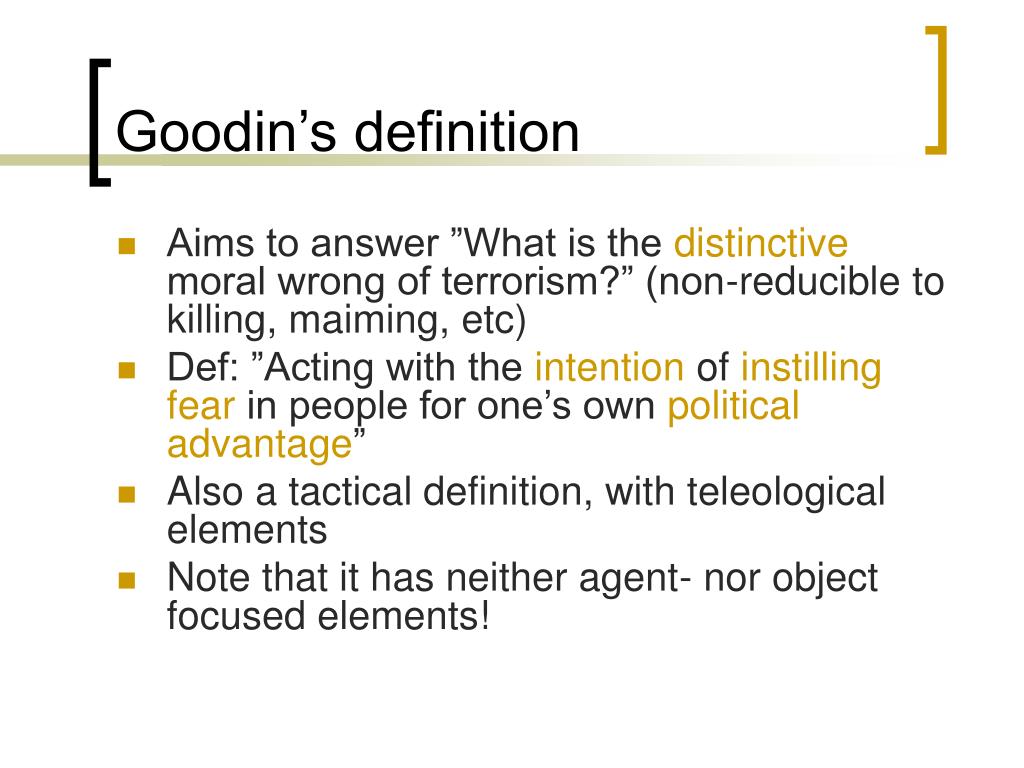 Goodin’s definition

- Aims to answer ”What is the distinctive moral wrong of terrorism?” (non-reducible to killing, maiming, etc)
- Def: ”Acting with the intention of instilling fear in people for one’s own political advantage”
- Also a tactical definition, with teleological elements
- Note that it has neither agent- nor object focused elements!